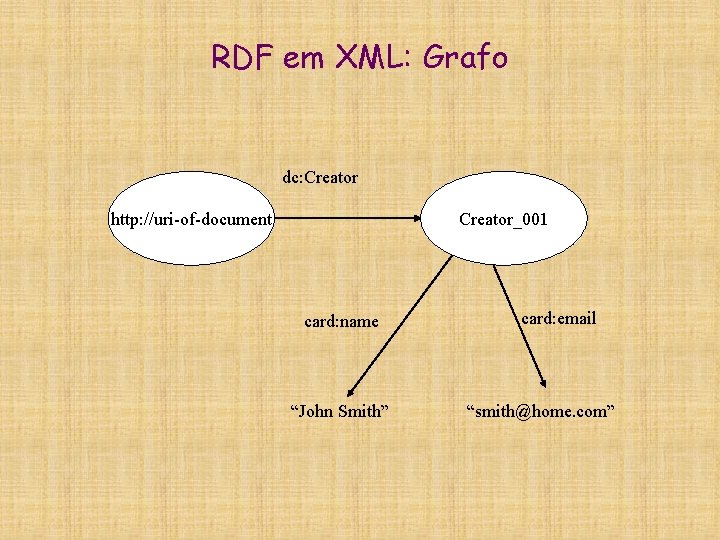 RDF em XML: Grafo

dc:Creator

http://uri-of-document

Creator_001

card:name

card:email

“John Smith”

“smith@home.com”